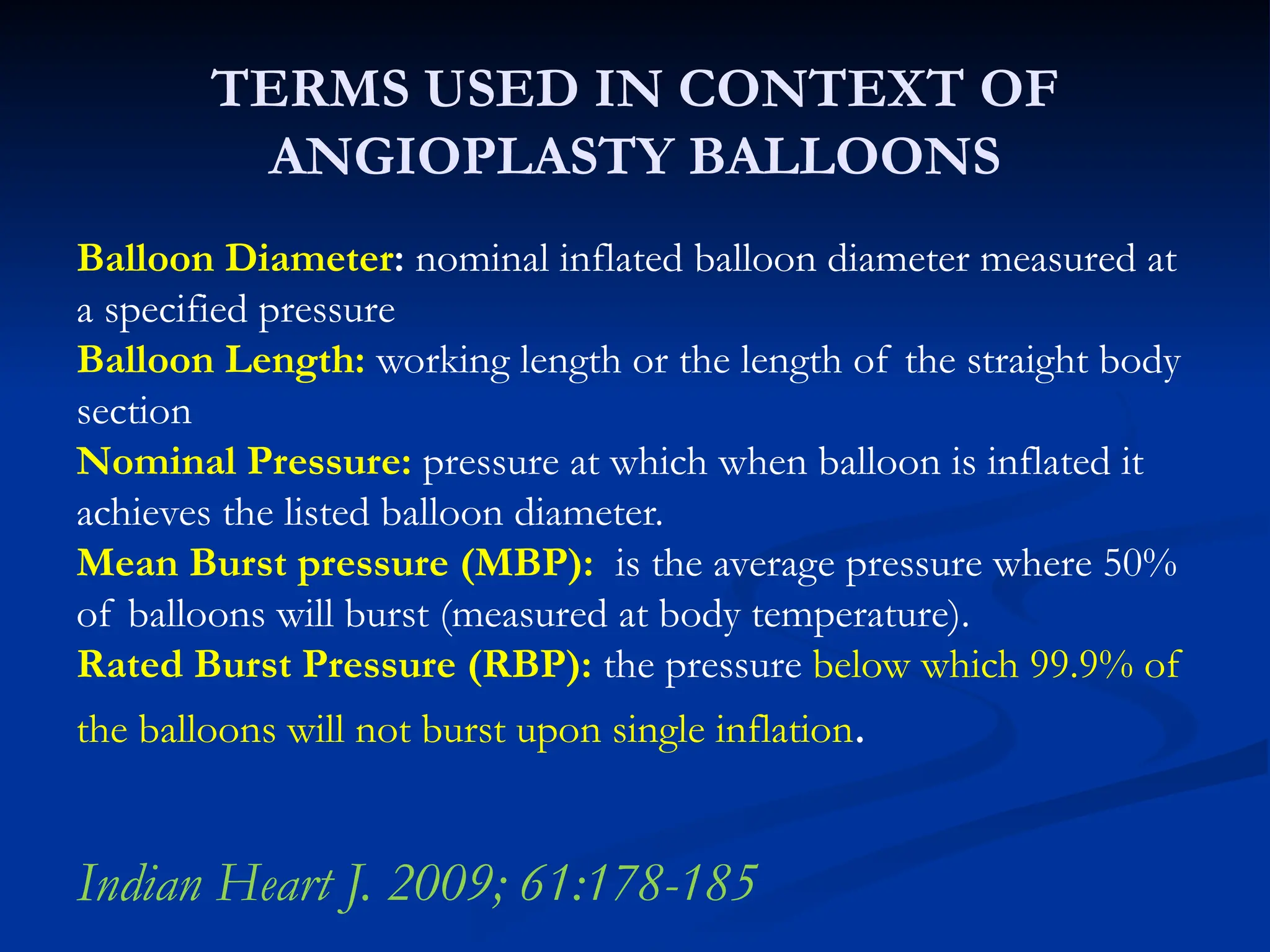 TERMS USED IN CONTEXT OF ANGIOPLASTY BALLOONS

Balloon Diameter: nominal inflated balloon diameter measured at a specified pressure

Balloon Length: working length or the length of the straight body section

Nominal Pressure: pressure at which when balloon is inflated it achieves the listed balloon diameter.

Mean Burst pressure (MBP): is the average pressure where 50% of balloons will burst (measured at body temperature).

Rated Burst Pressure (RBP): the pressure below which 99.9% of the balloons will not burst upon single inflation.

Indian Heart J. 2009; 61:178-185